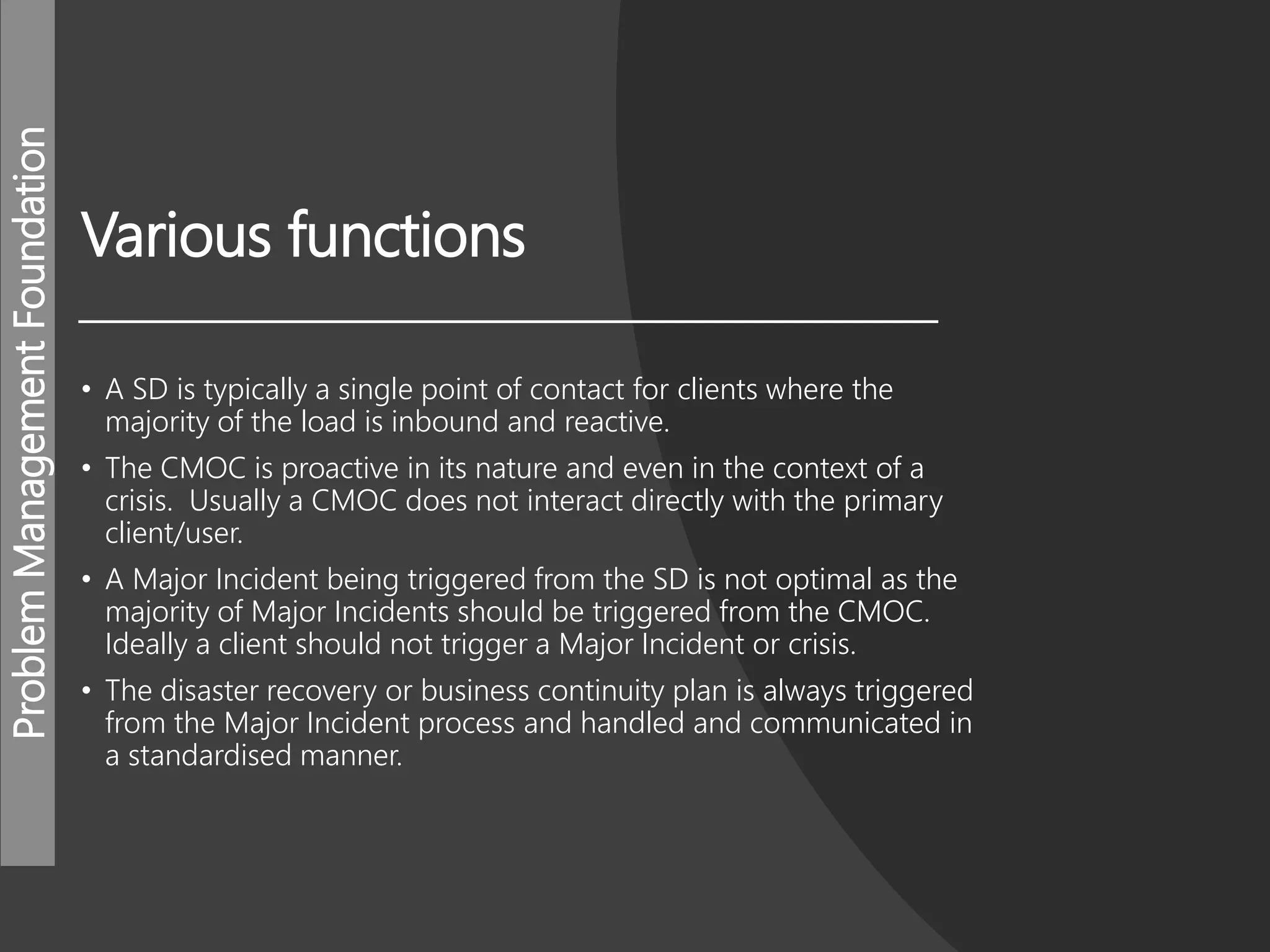 Problem Management Foundation

Various functions

• A SD is typically a single point of contact for clients where the majority of the load is inbound and reactive.
• The CMOC is proactive in its nature and even in the context of a crisis. Usually a CMOC does not interact directly with the primary client/user.
• A Major Incident being triggered from the SD is not optimal as the majority of Major Incidents should be triggered from the CMOC. Ideally a client should not trigger a Major Incident or crisis.
• The disaster recovery or business continuity plan is always triggered from the Major Incident process and handled and communicated in a standardised manner.